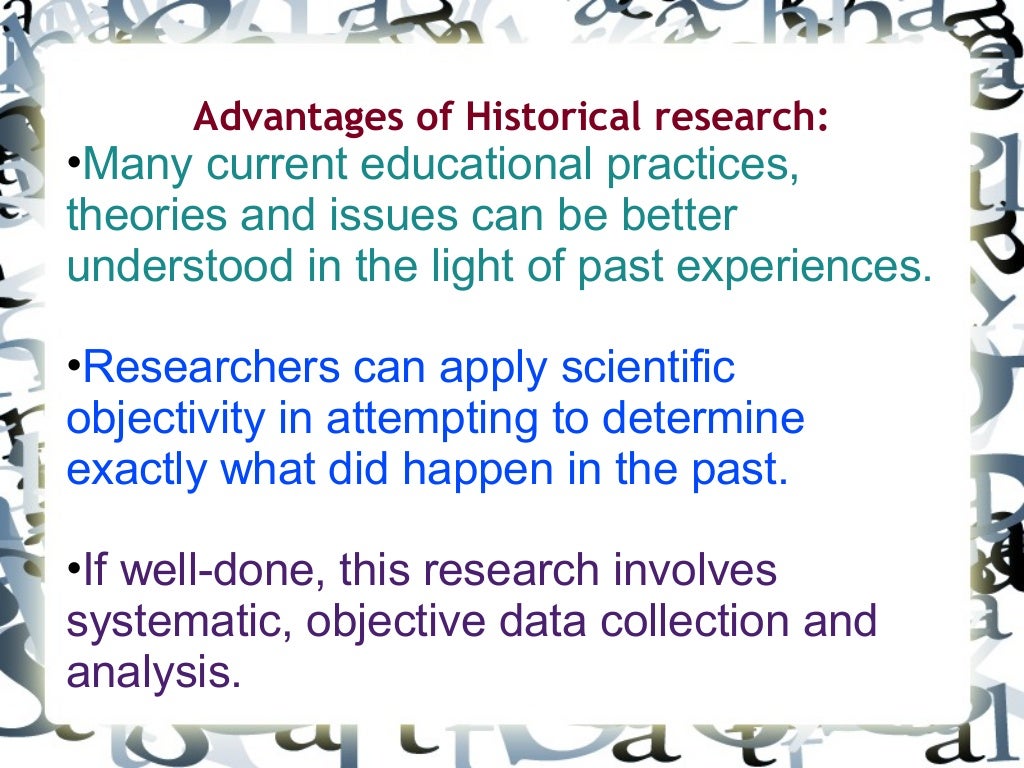 Advantages of Historical research:

•Many current educational practices, theories and issues can be better understood in the light of past experiences.

•Researchers can apply scientific objectivity in attempting to determine exactly what did happen in the past.

•If well-done, this research involves systematic, objective data collection and analysis.